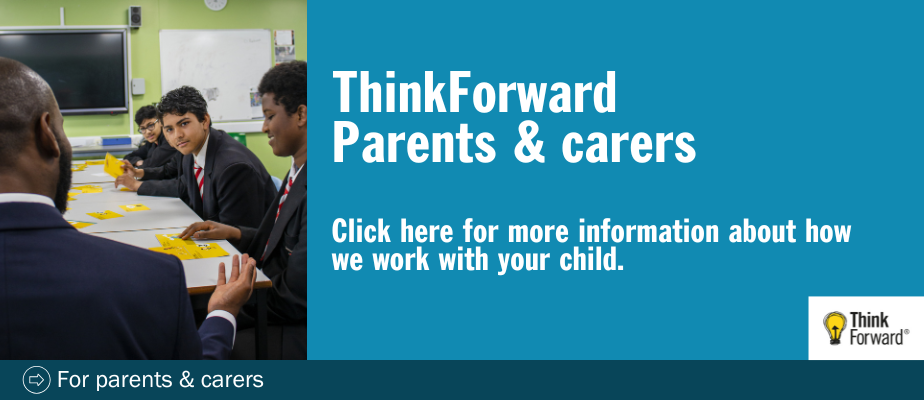 ThinkForward
Parents & carers

Click here for more information about how we work with your child.

Think Forward®

For parents & carers